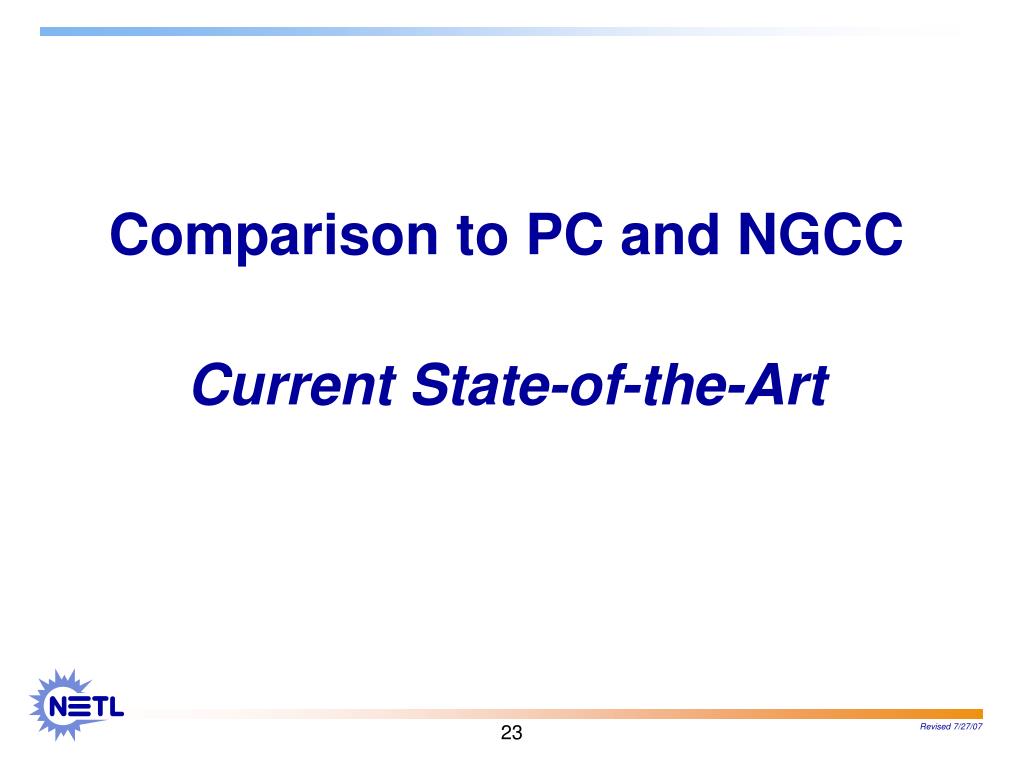 Comparison to PC and NGCC

Current State-of-the-Art

NETL

23

Revised 7/27/07